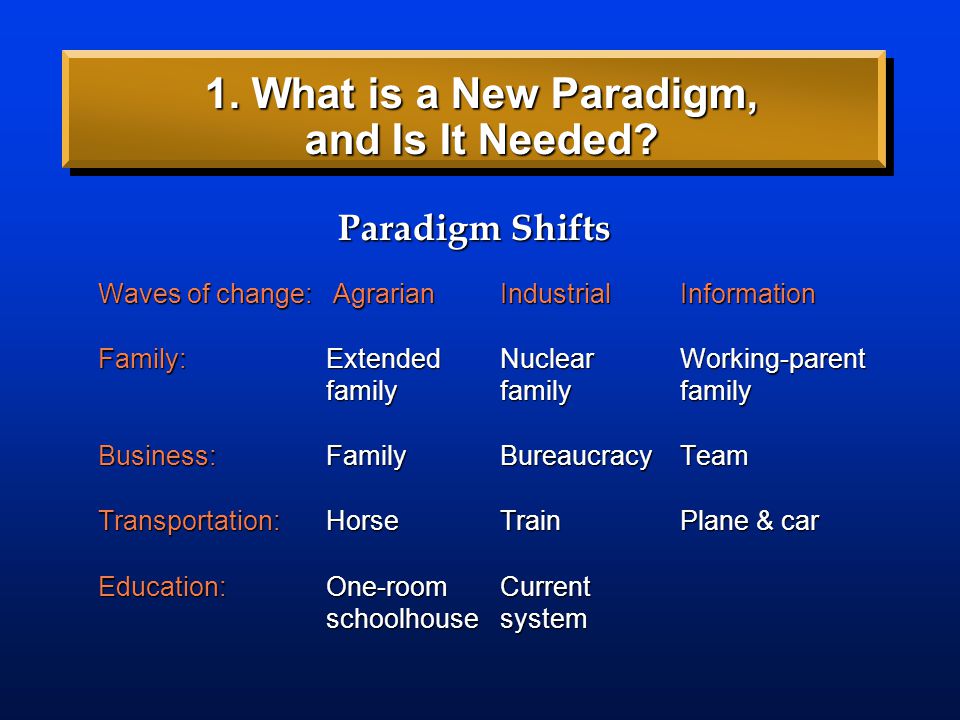 1. What is a New Paradigm, and Is It Needed?

Paradigm Shifts

| Waves of change: | Agrarian | Industrial | Information |
|---|---|---|---|
| Family: | Extended family | Nuclear family | Working-parent family |
| Business: | Family | Bureaucracy | Team |
| Transportation: | Horse | Train | Plane & car |
| Education: | One-room schoolhouse | Current system | |